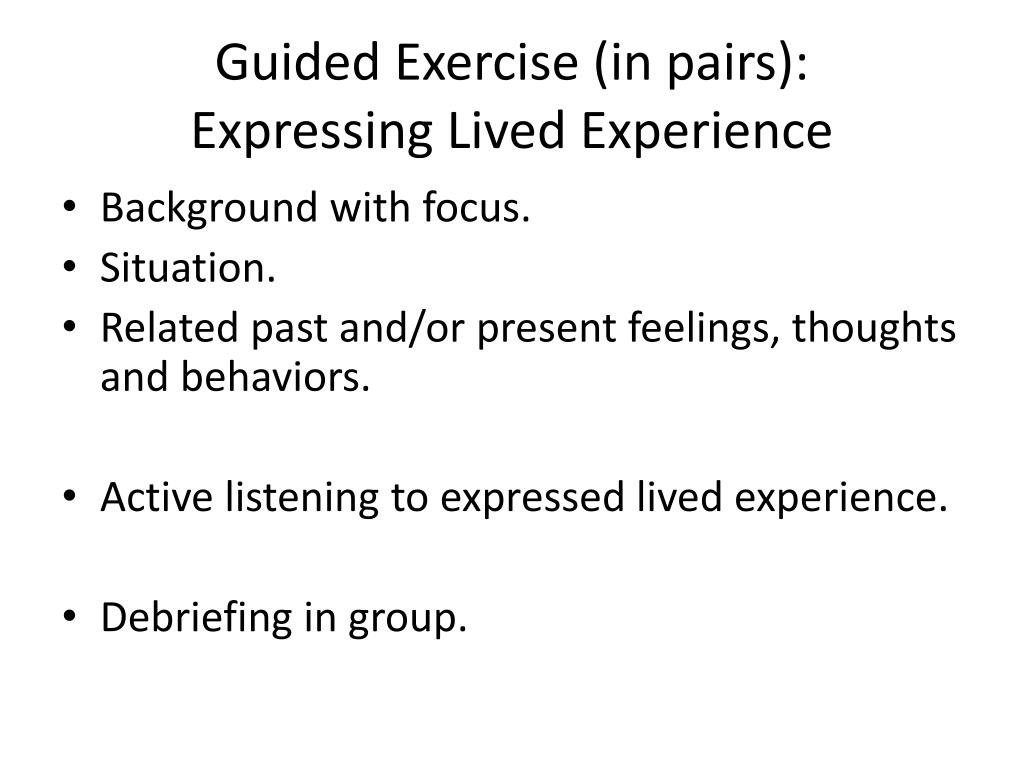 Guided Exercise (in pairs):
Expressing Lived Experience

• Background with focus.
• Situation.
• Related past and/or present feelings, thoughts and behaviors.

• Active listening to expressed lived experience.

• Debriefing in group.